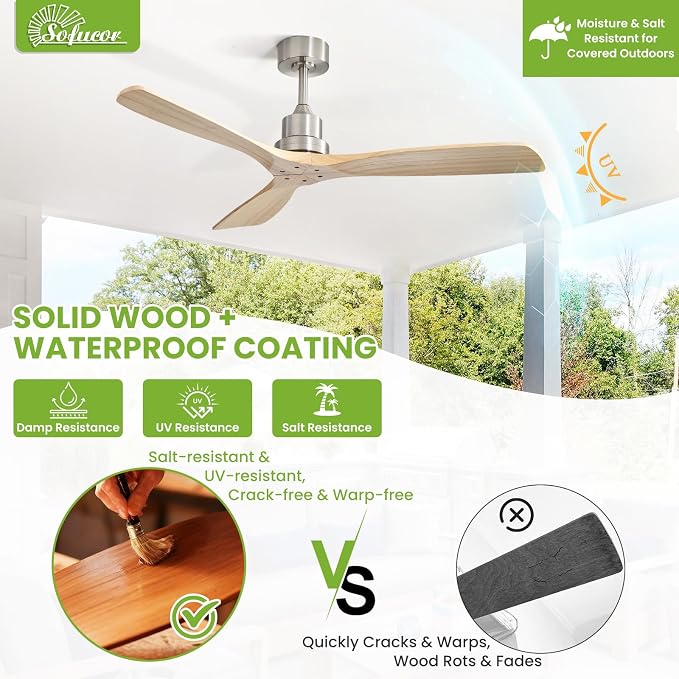 Sofucor

Moisture & Salt Resistant for Covered Outdoors

UV

SOLID WOOD + WATERPROOF COATING

Damp Resistance

UV

UV Resistance

Salt Resistance

Salt-resistant & UV-resistant, Crack-free & Warp-free

VS

Quickly Cracks & Warps, Wood Rots & Fades